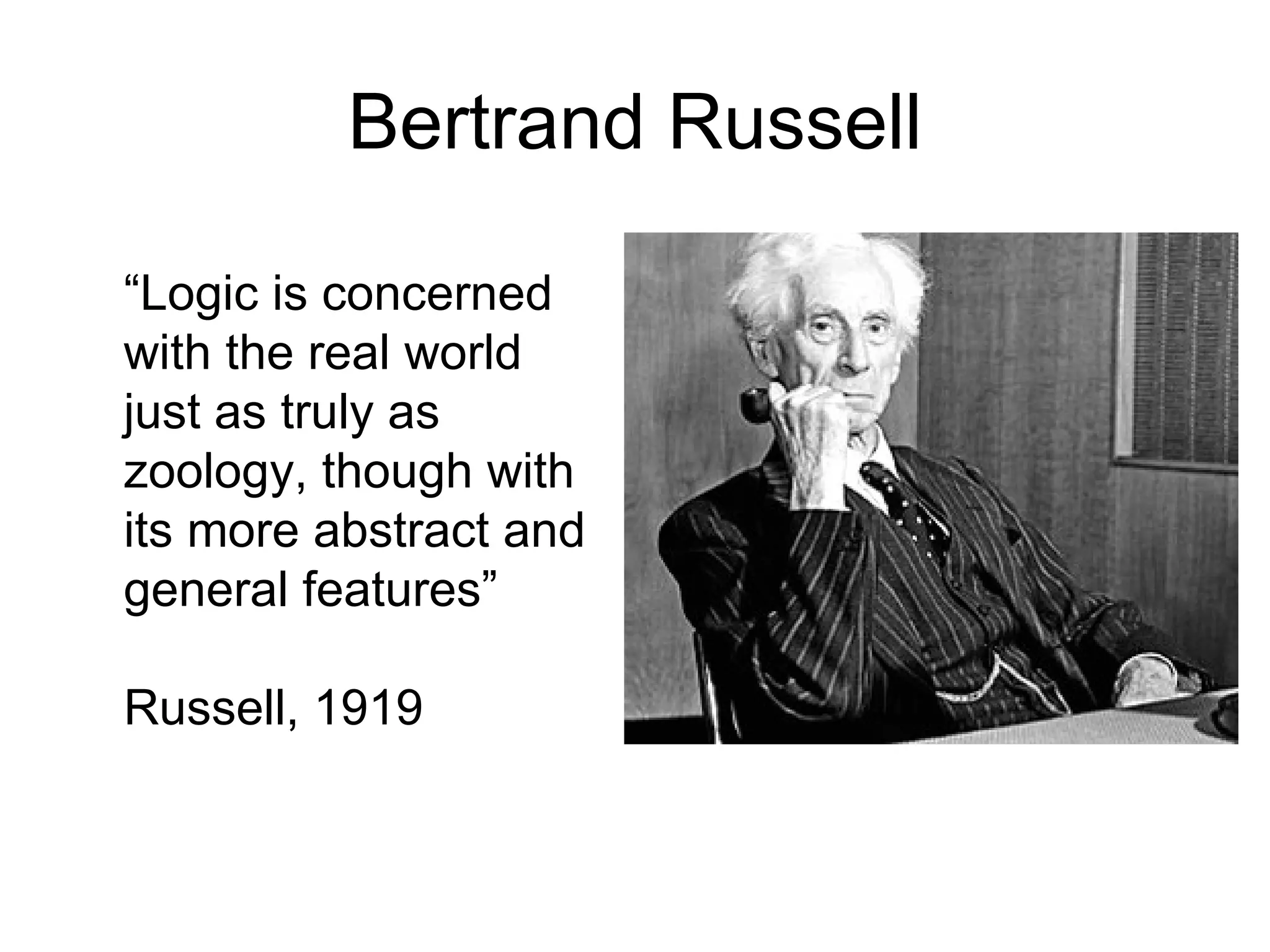 Bertrand Russell

“Logic is concerned with the real world just as truly as zoology, though with its more abstract and general features”

Russell, 1919